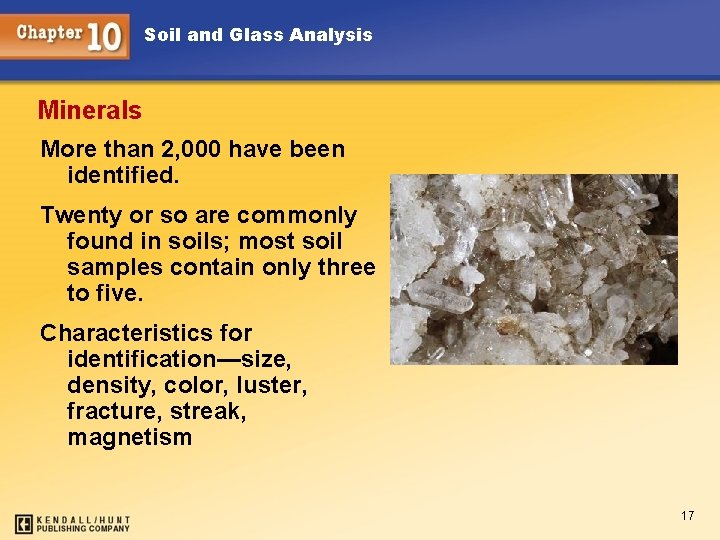 Chapter 10 Soil and Glass Analysis

Minerals

More than 2,000 have been identified.

Twenty or so are commonly found in soils; most soil samples contain only three to five.

Characteristics for identification—size, density, color, luster, fracture, streak, magnetism

KENDALL/HUNT PUBLISHING COMPANY

17